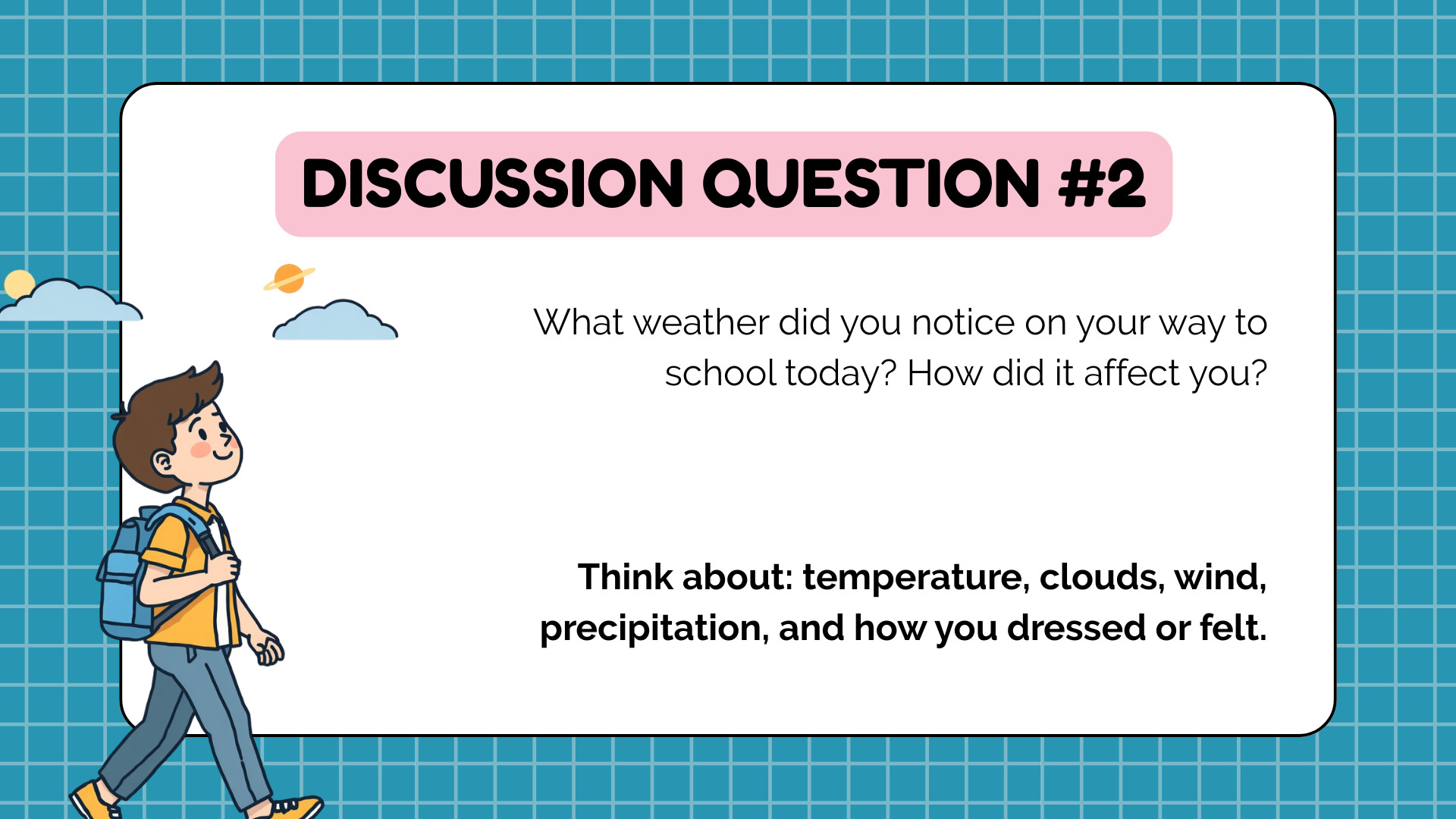 DISCUSSION QUESTION #2

What weather did you notice on your way to school today? How did it affect you?

Think about: temperature, clouds, wind, precipitation, and how you dressed or felt.